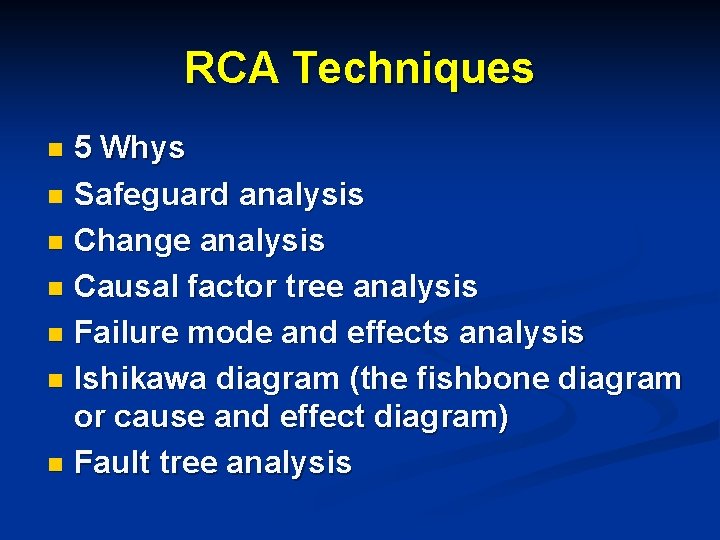 RCA Techniques

- 5 Whys
- Safeguard analysis
- Change analysis
- Causal factor tree analysis
- Failure mode and effects analysis
- Ishikawa diagram (the fishbone diagram or cause and effect diagram)
- Fault tree analysis